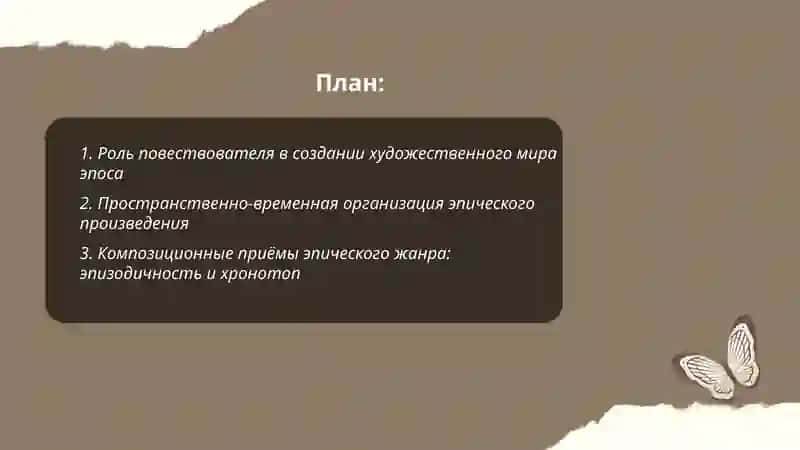 План:

1. Роль повествователя в создании художественного мира эпоса

2. Пространственно-временная организация эпического произведения

3. Композиционные приёмы эпического жанра: эпизодичность и хронотоп